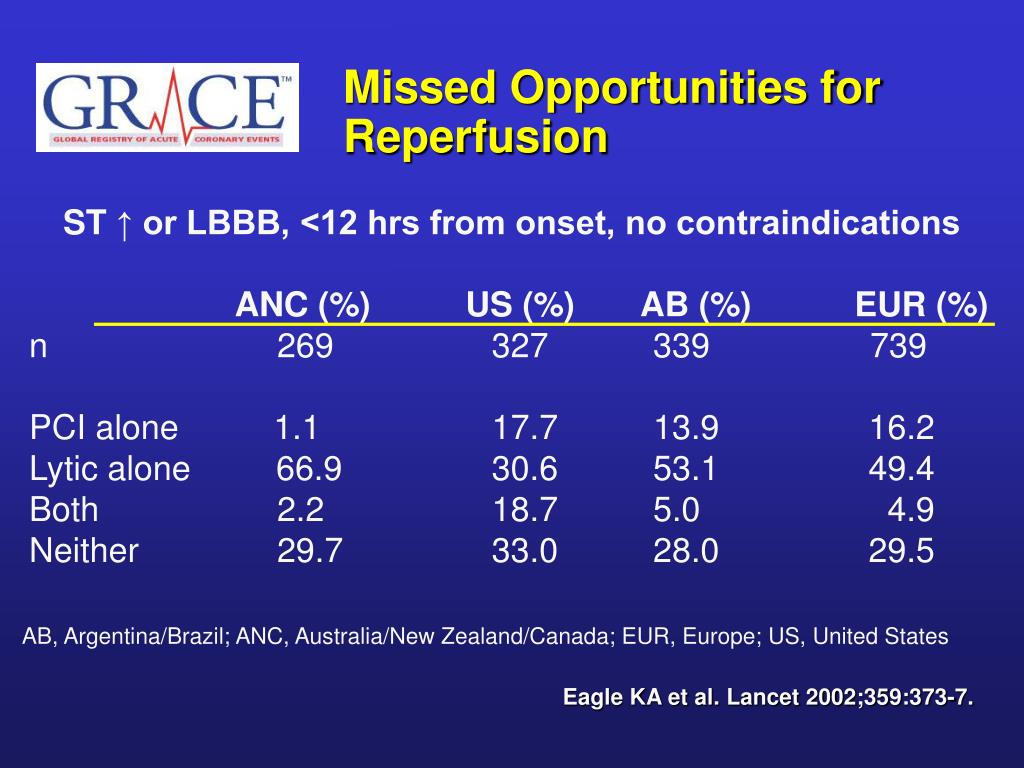 GRACE™
GLOBAL REGISTRY OF ACUTE CORONARY EVENTS

Missed Opportunities for Reperfusion

ST ↑ or LBBB, <12 hrs from onset, no contraindications

| | ANC (%) | US (%) | AB (%) | EUR (%) |
|---|---|---|---|---|
| n | 269 | 327 | 339 | 739 |
| PCI alone | 1.1 | 17.7 | 13.9 | 16.2 |
| Lytic alone | 66.9 | 30.6 | 53.1 | 49.4 |
| Both | 2.2 | 18.7 | 5.0 | 4.9 |
| Neither | 29.7 | 33.0 | 28.0 | 29.5 |

AB, Argentina/Brazil; ANC, Australia/New Zealand/Canada; EUR, Europe; US, United States

Eagle KA et al. Lancet 2002;359:373-7.